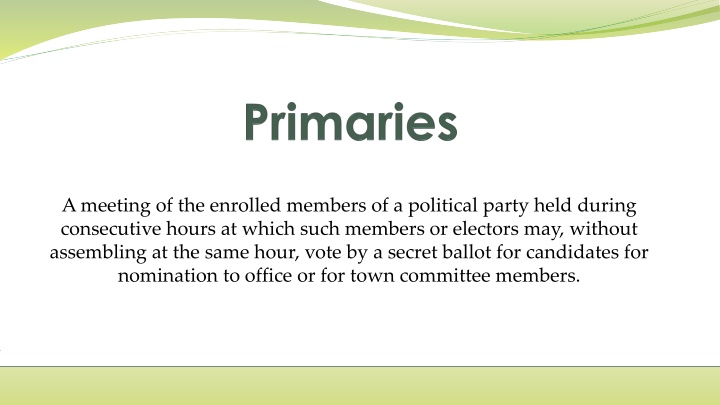 Primaries

A meeting of the enrolled members of a political party held during consecutive hours at which such members or electors may, without assembling at the same hour, vote by a secret ballot for candidates for nomination to office or for town committee members.